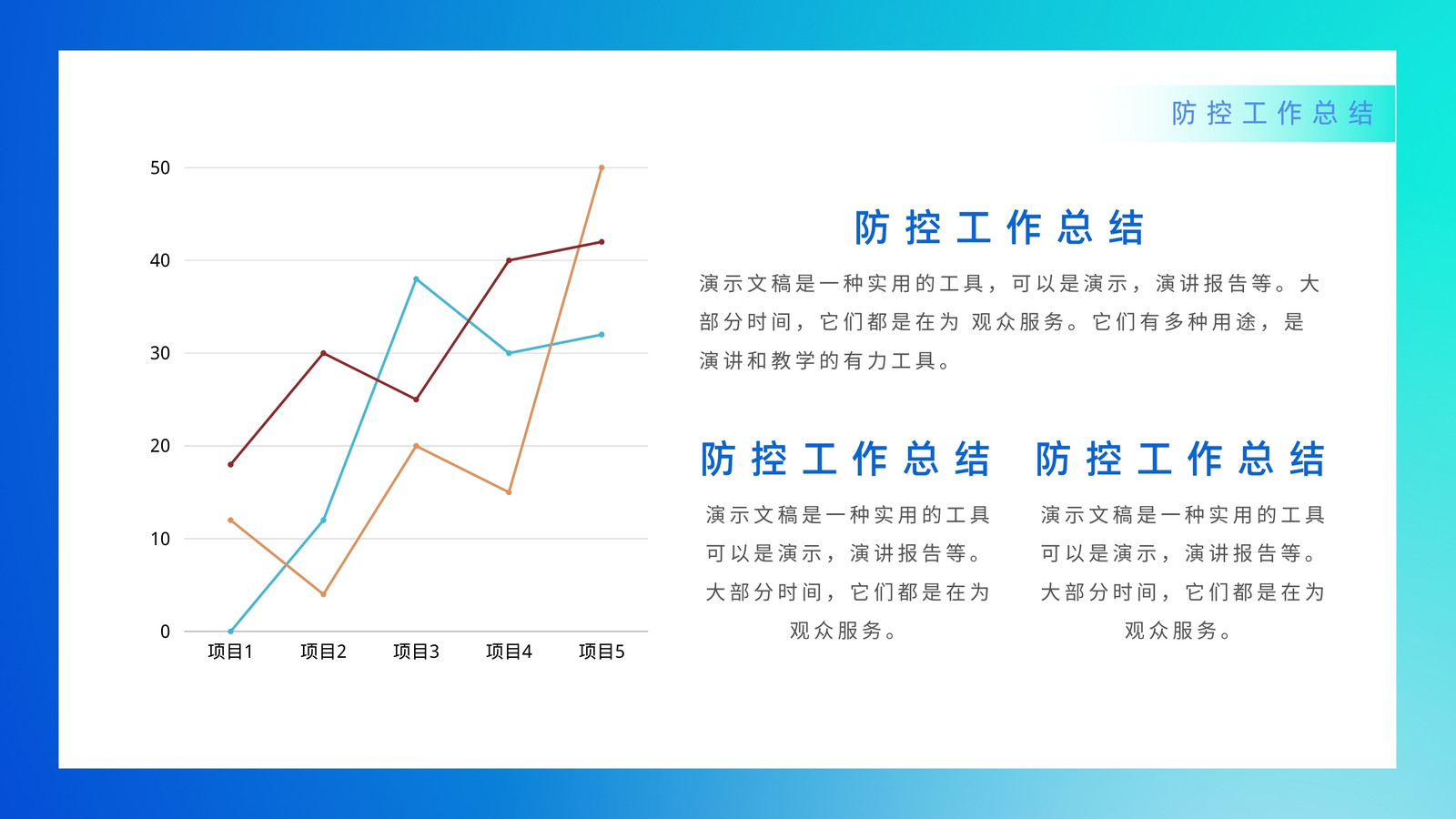 防控工作总结

50
40
30
20
10
0

项目1 项目2 项目3 项目4 项目5

防控工作总结

演示文稿是一种实用的工具，可以是演示，演讲报告等。大部分时间，它们都是在为 观众服务。它们有多种用途，是演讲和教学的有力工具。

防控工作总结

演示文稿是一种实用的工具可以是演示，演讲报告等。大部分时间，它们都是在为观众服务。

防控工作总结

演示文稿是一种实用的工具可以是演示，演讲报告等。大部分时间，它们都是在为观众服务。